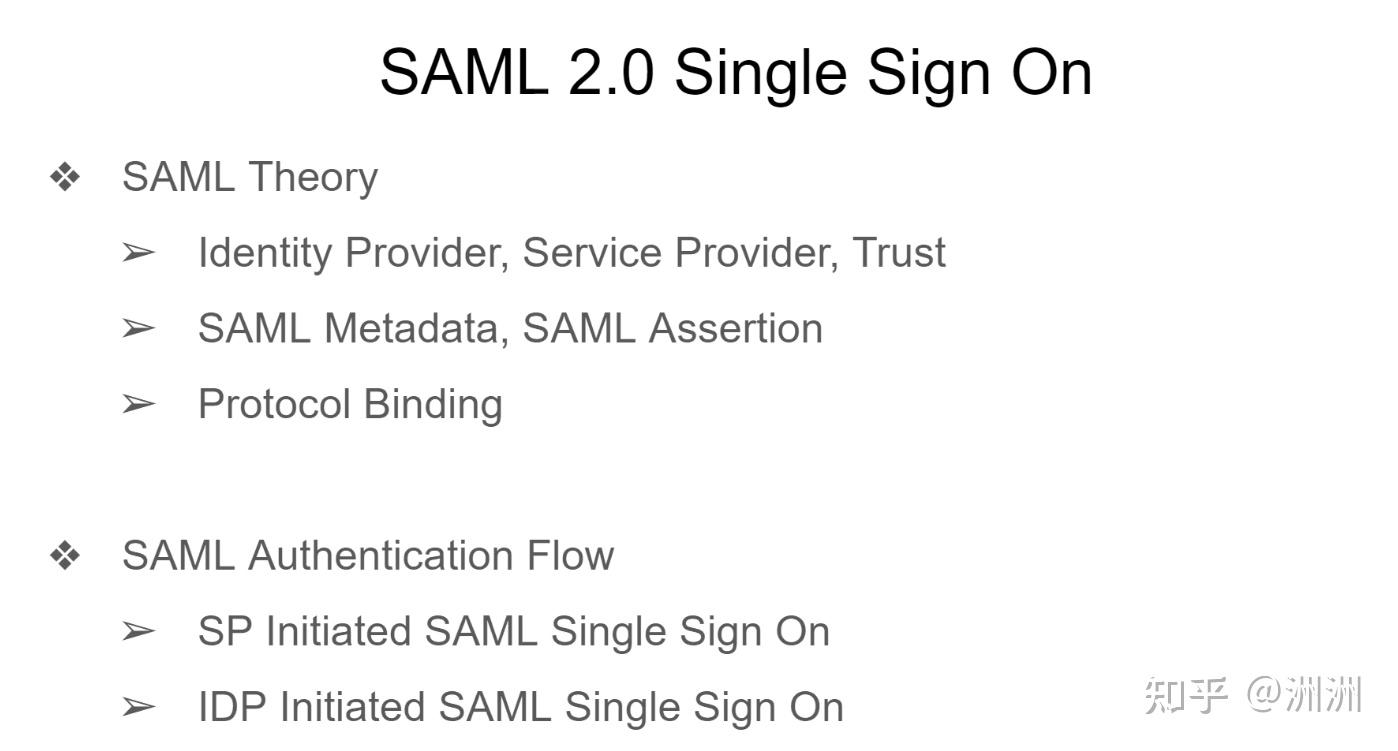 SAML 2.0 Single Sign On

❖ SAML Theory

➢ Identity Provider, Service Provider, Trust

➢ SAML Metadata, SAML Assertion

➢ Protocol Binding

❖ SAML Authentication Flow

➢ SP Initiated SAML Single Sign On

➢ IDP Initiated SAML Single Sign On

知乎 @洲洲